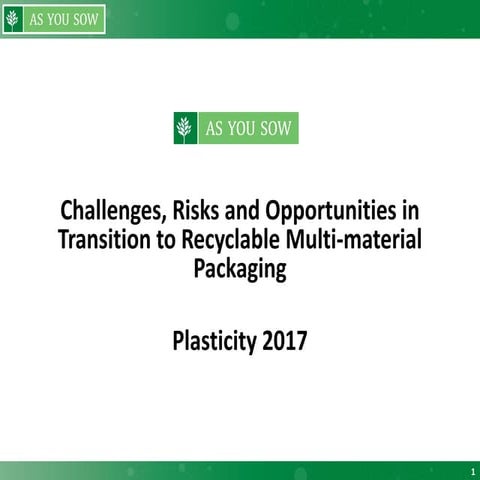 AS YOU SOW

AS YOU SOW

Challenges, Risks and Opportunities in Transition to Recyclable Multi-material Packaging

Plasticity 2017

1